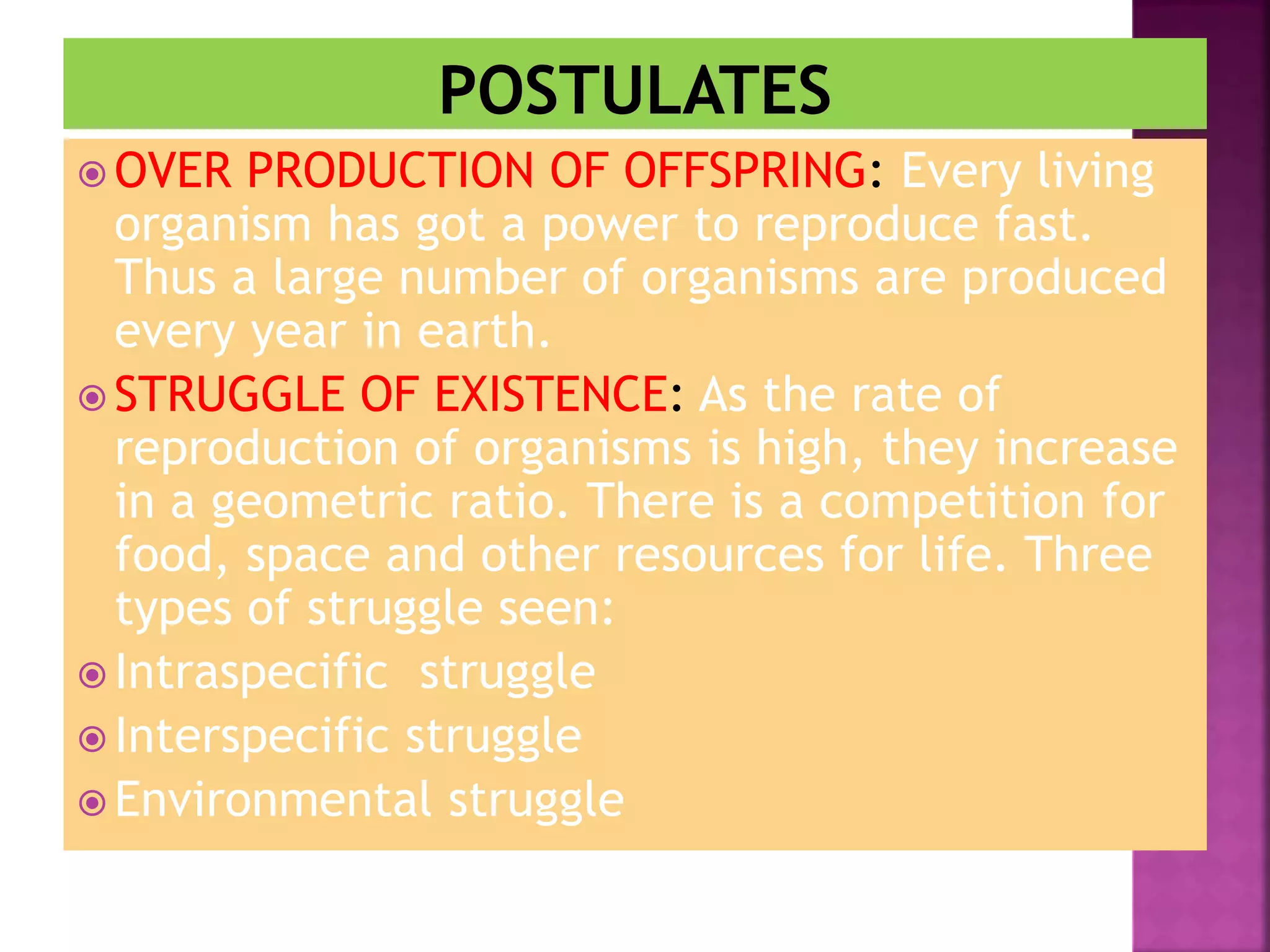 POSTULATES

OVER PRODUCTION OF OFFSPRING: Every living organism has got a power to reproduce fast. Thus a large number of organisms are produced every year in earth.

STRUGGLE OF EXISTENCE: As the rate of reproduction of organisms is high, they increase in a geometric ratio. There is a competition for food, space and other resources for life. Three types of struggle seen:

Intraspecific struggle

Interspecific struggle

Environmental struggle